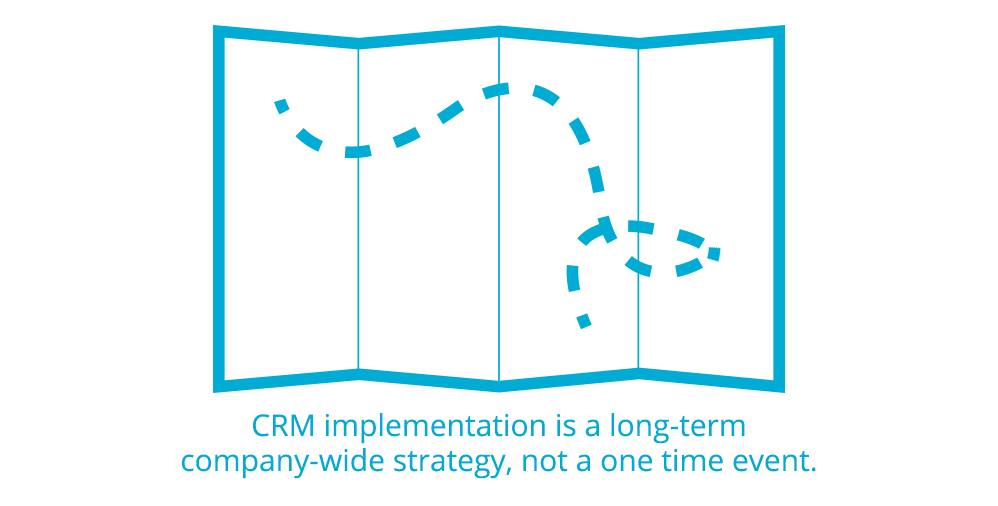 CRM implementation is a long-term company-wide strategy, not a one time event.